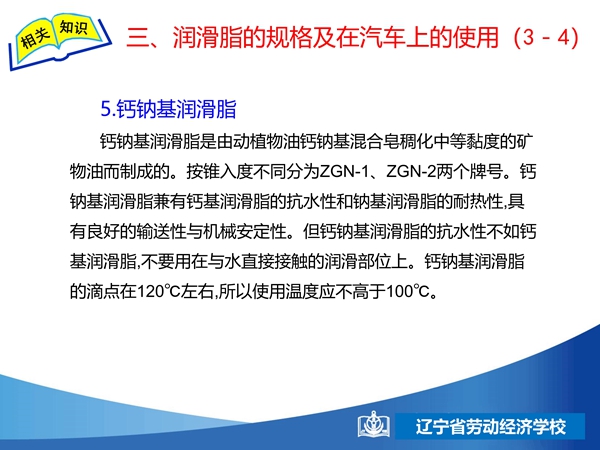 相关 知识

三、润滑脂的规格及在汽车上的使用（3 - 4）

5.钙钠基润滑脂

钙钠基润滑脂是由动植物油钙钠基混合皂稠化中等黏度的矿物油而制成的。按锥入度不同分为ZGN-1、ZGN-2两个牌号。钙钠基润滑脂兼有钙基润滑脂的抗水性和钠基润滑脂的耐热性,具有良好的输送性与机械安定性。但钙钠基润滑脂的抗水性不如钙基润滑脂,不要用在与水直接接触的润滑部位上。钙钠基润滑脂的滴点在120℃左右,所以使用温度应不高于100℃。

辽宁省劳动经济学校